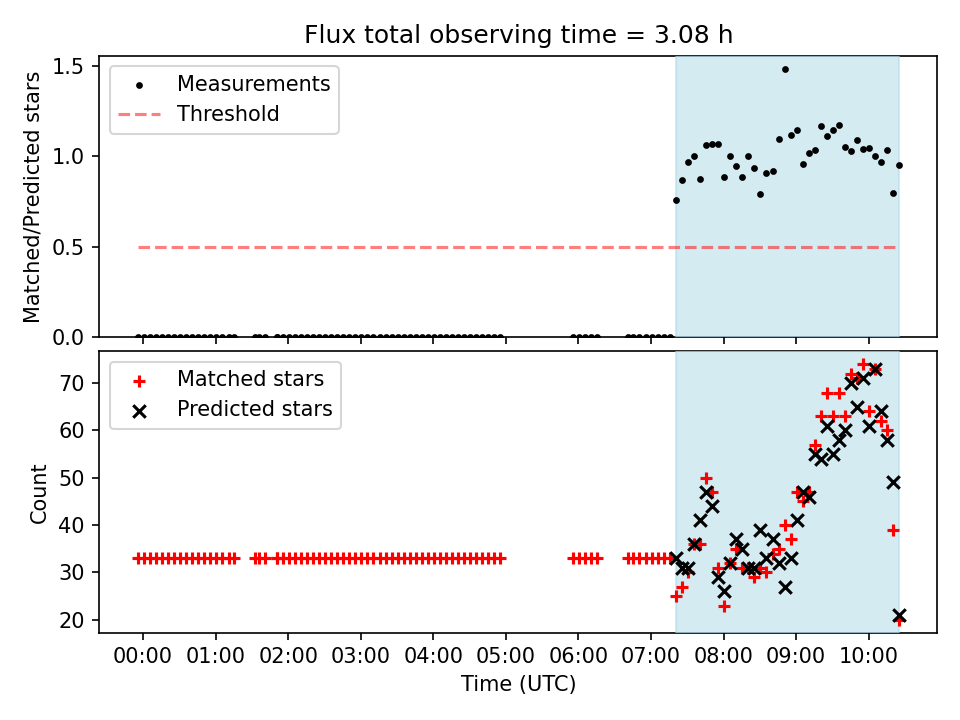 Flux total observing time = 3.08 h

Measurements
Threshold

Matched/Predicted stars

1.5
1.0
0.5
0.0

Matched stars
Predicted stars

Count

70
60
50
40
30
20

00:00 01:00 02:00 03:00 04:00 05:00 06:00 07:00 08:00 09:00 10:00

Time (UTC)